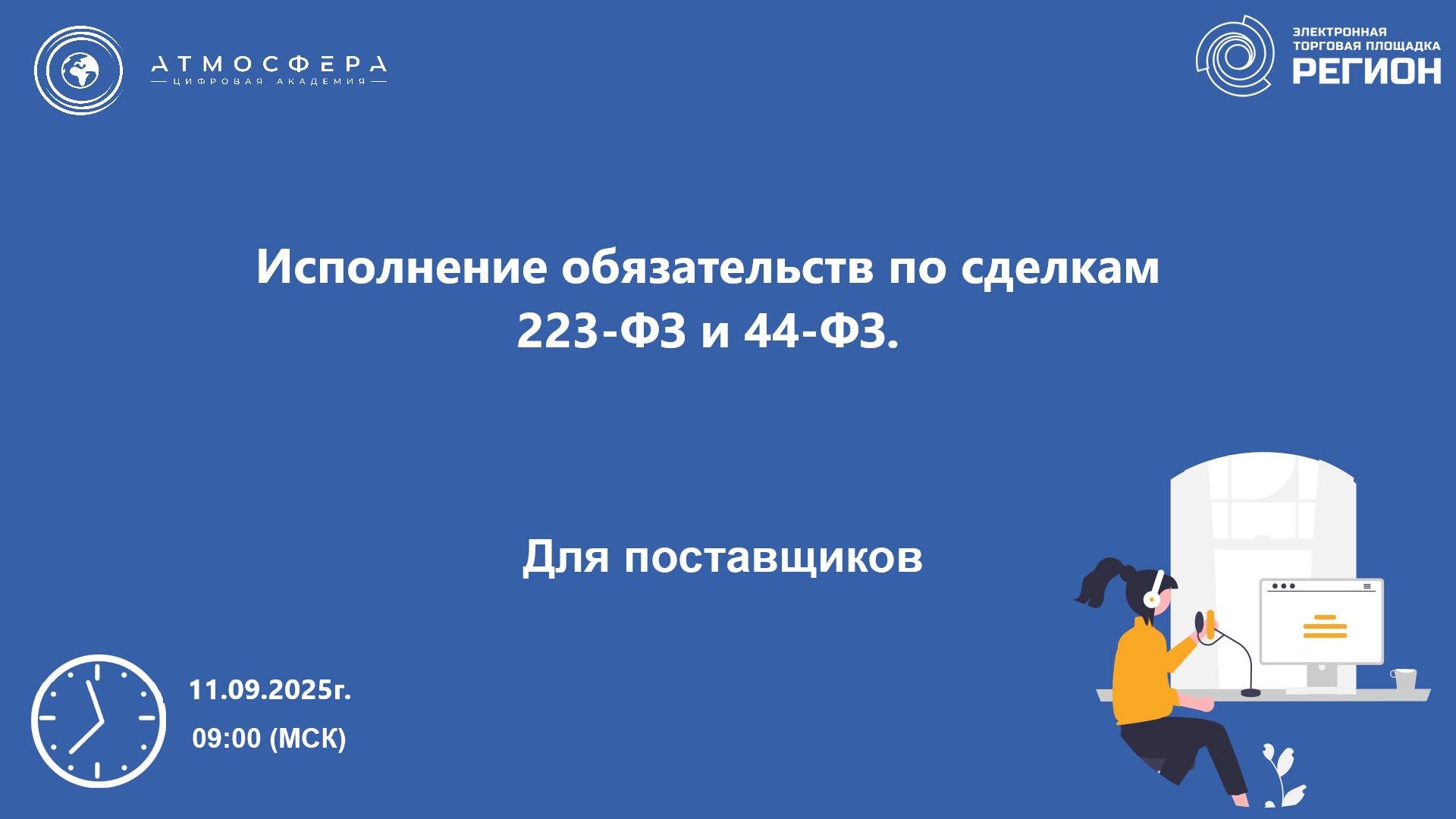 АТМОСФЕРА
ЦИФРОВАЯ АКАДЕМИЯ

ЭЛЕКТРОННАЯ
ТОРГОВАЯ ПЛОЩАДКА
РЕГИОН

Исполнение обязательств по сделкам 223-ФЗ и 44-ФЗ.

Для поставщиков

11.09.2025г.
09:00 (МСК)